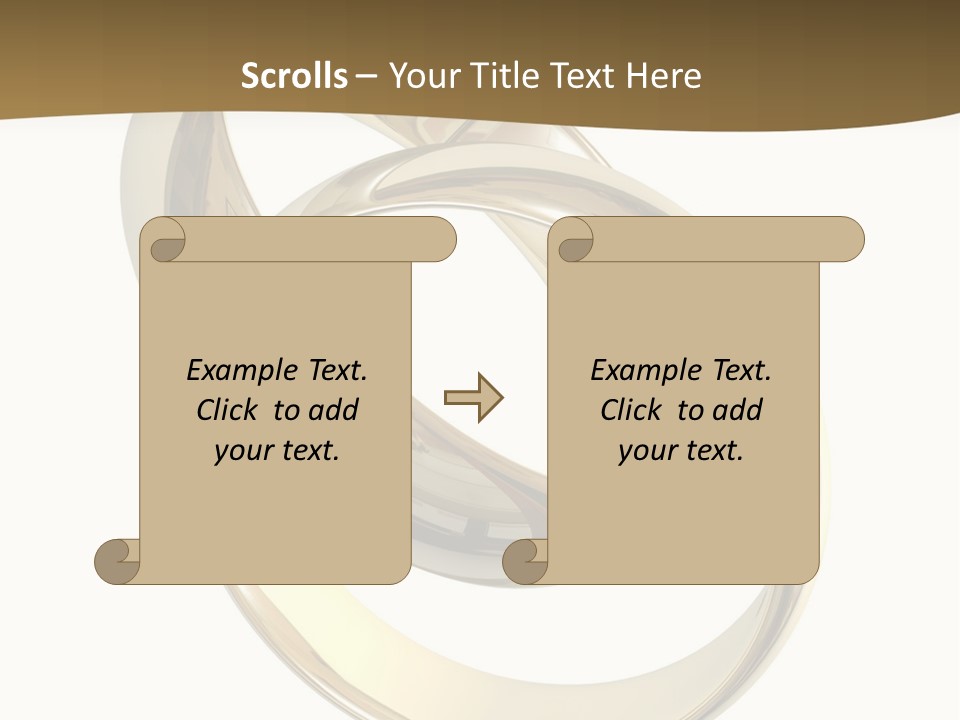 Scrolls – Your Title Text Here

Example Text. Click to add your text.

Example Text. Click to add your text.